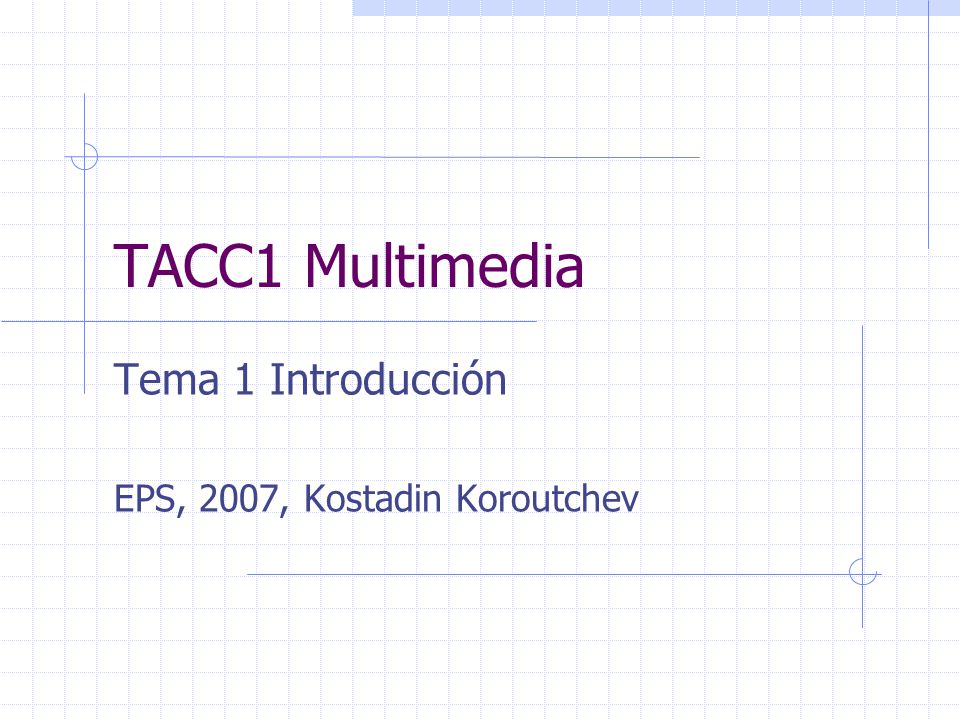 TACC1 Multimedia

Tema 1 Introducción

EPS, 2007, Kostadin Koroutchev